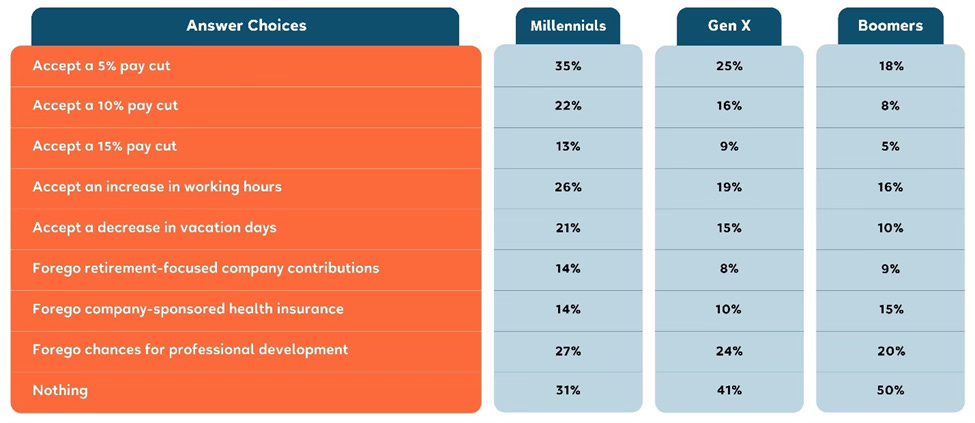 | Answer Choices | Millennials | Gen X | Boomers |
|---|---|---|---|
| Accept a 5% pay cut | 35% | 25% | 18% |
| Accept a 10% pay cut | 22% | 16% | 8% |
| Accept a 15% pay cut | 13% | 9% | 5% |
| Accept an increase in working hours | 26% | 19% | 16% |
| Accept a decrease in vacation days | 21% | 15% | 10% |
| Forego retirement-focused company contributions | 14% | 8% | 9% |
| Forego company-sponsored health insurance | 14% | 10% | 15% |
| Forego chances for professional development | 27% | 24% | 20% |
| Nothing | 31% | 41% | 50% |